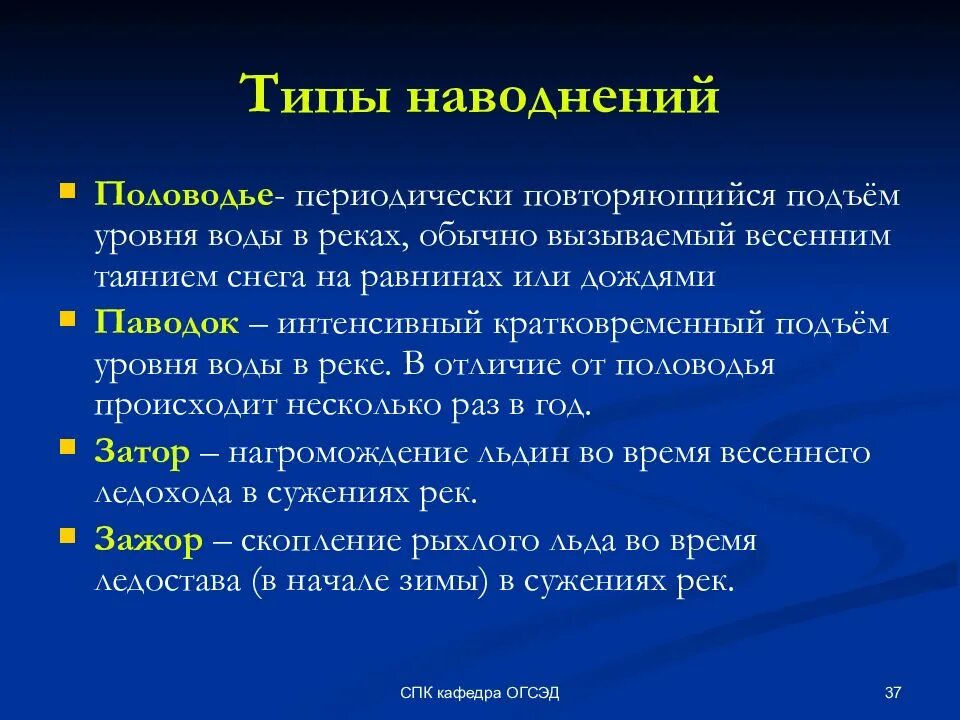 Типы наводнений

Половодье- периодически повторяющийся подъём уровня воды в реках, обычно вызываемый весенним таянием снега на равнинах или дождями

Паводок – интенсивный кратковременный подъём уровня воды в реке. В отличие от половодья происходит несколько раз в год.

Затор – нагромождение льдин во время весеннего ледохода в сужениях рек.

Зажор – скопление рыхлого льда во время ледостава (в начале зимы) в сужениях рек.

СПК кафедра ОГСЭД

37